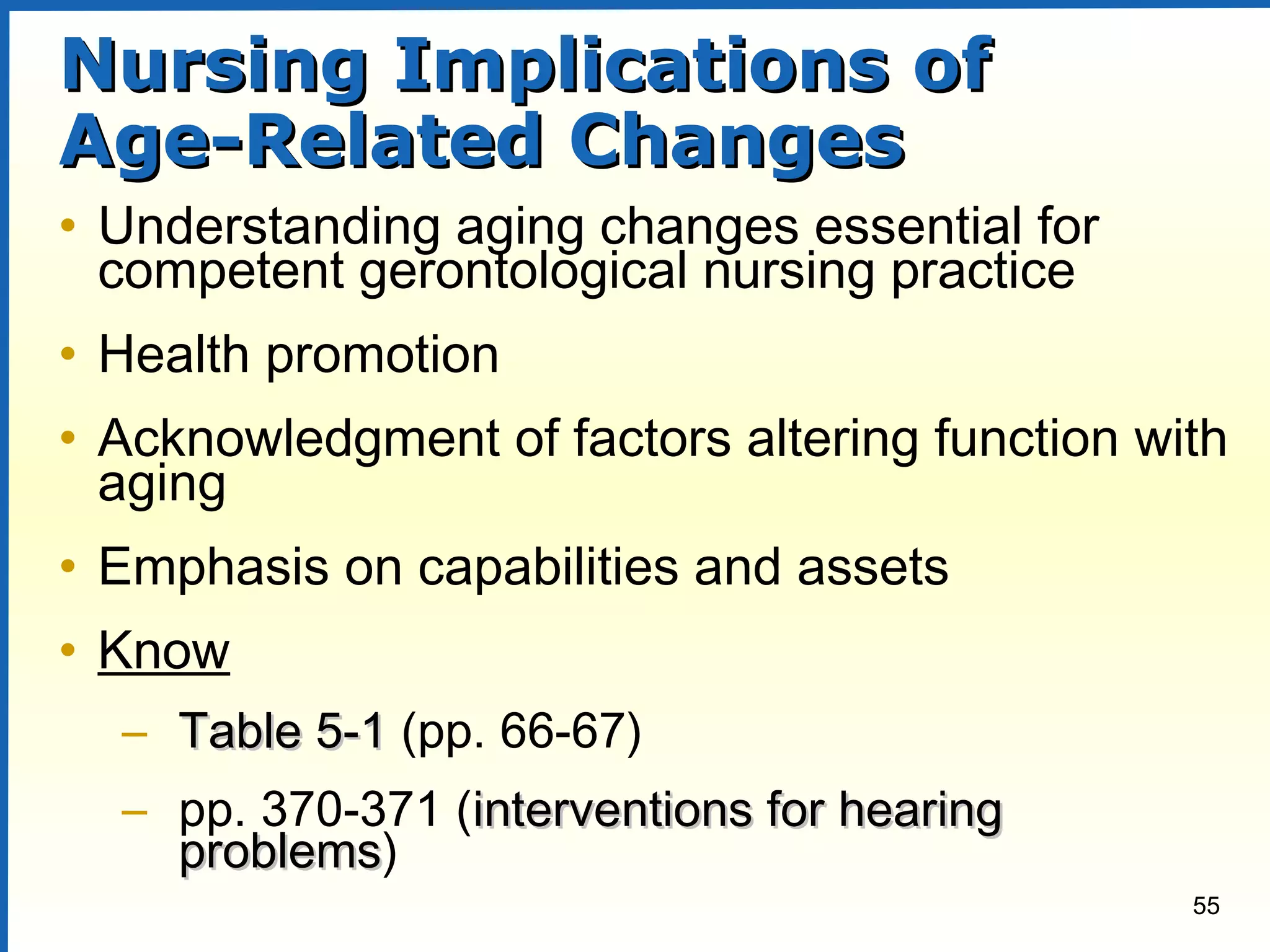 Nursing Implications of Age-Related Changes

• Understanding aging changes essential for competent gerontological nursing practice

• Health promotion

• Acknowledgment of factors altering function with aging

• Emphasis on capabilities and assets

• Know

– Table 5-1 (pp. 66-67)

– pp. 370-371 (interventions for hearing problems)

55